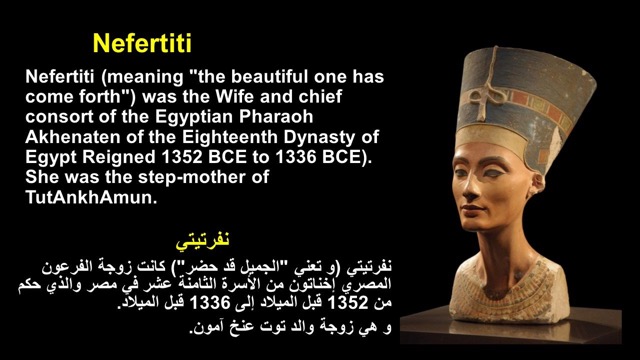 Nefertiti

Nefertiti (meaning "the beautiful one has come forth") was the Wife and chief consort of the Egyptian Pharaoh Akhenaten of the Eighteenth Dynasty of Egypt Reigned 1352 BCE to 1336 BCE). She was the step-mother of TutAnkhAmun.

نفرتيتي

نفرتيتي (و تعني "الجميل قد حضر") كانت زوجة الفرعون المصري إخناتون من الأسرة الثامنة عشر في مصر والذي حكم من 1352 قبل الميلاد إلى 1336 قبل الميلاد.

و هي زوجة والد توت عنخ آمون.